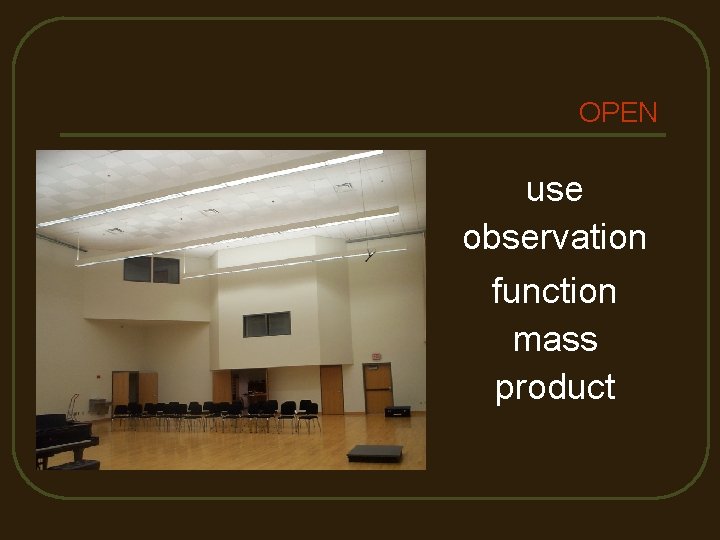 OPEN

use
observation
function
mass
product